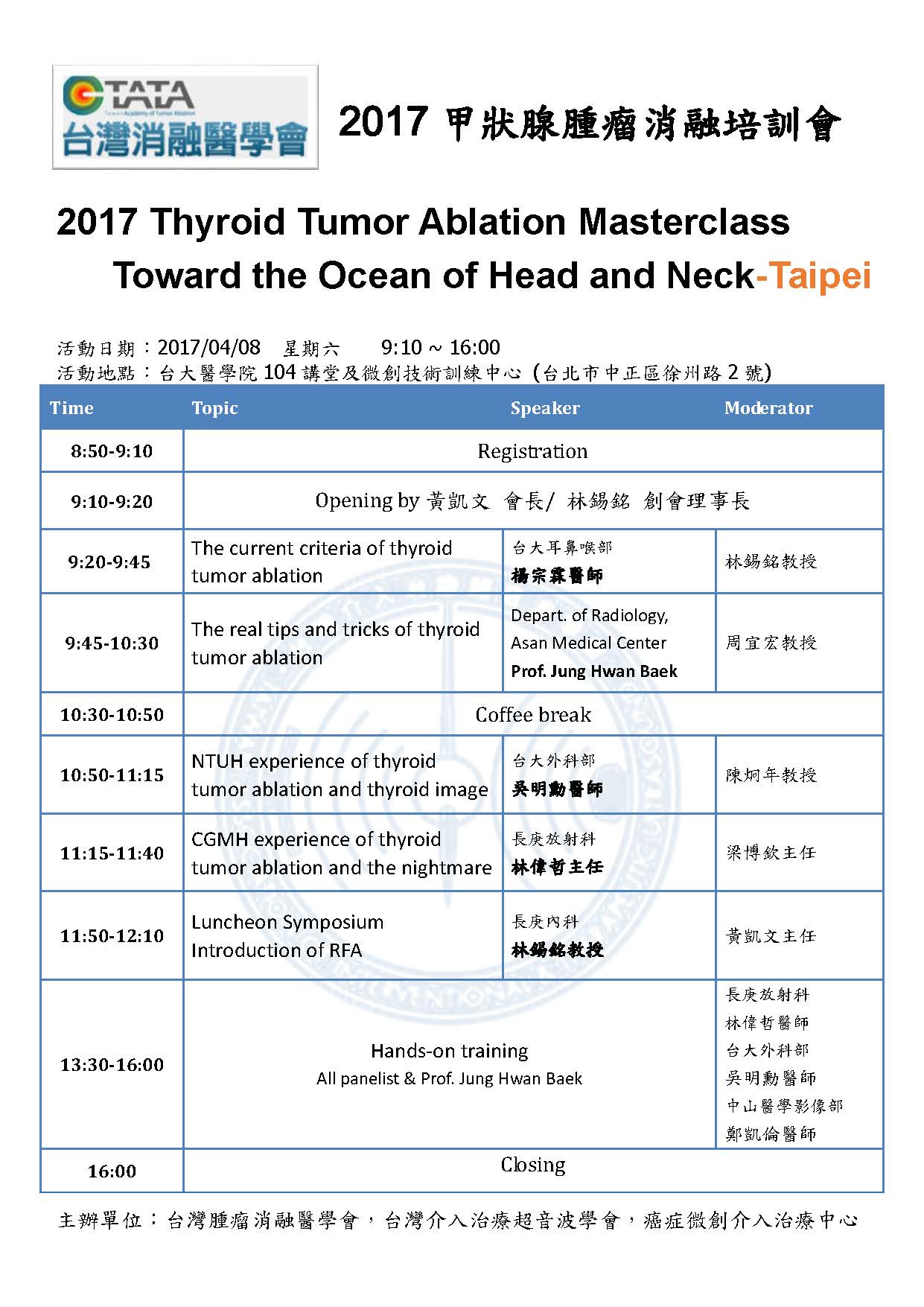 TATA
Taiwan Academy of Tumor Ablation
台灣消融醫學會

2017 甲狀腺腫瘤消融培訓會

2017 Thyroid Tumor Ablation Masterclass
Toward the Ocean of Head and Neck-Taipei

活動日期：2017/04/08 星期六 9:10 ~ 16:00
活動地點：台大醫學院 104 講堂及微創技術訓練中心 (台北市中正區徐州路 2 號)

| Time | Topic | Speaker | Moderator |
|---|---|---|---|
| 8:50-9:10 | Registration | | |
| 9:10-9:20 | Opening by 黃凱文 會長/ 林錫銘 創會理事長 | | |
| 9:20-9:45 | The current criteria of thyroid tumor ablation | 台大耳鼻喉部 楊宗霖醫師 | 林錫銘教授 |
| 9:45-10:30 | The real tips and tricks of thyroid tumor ablation | Depart. of Radiology, Asan Medical Center Prof. Jung Hwan Baek | 周宜宏教授 |
| 10:30-10:50 | Coffee break | | |
| 10:50-11:15 | NTUH experience of thyroid tumor ablation and thyroid image | 台大外科部 吳明勳醫師 | 陳炯年教授 |
| 11:15-11:40 | CGMH experience of thyroid tumor ablation and the nightmare | 長庚放射科 林偉哲主任 | 梁博欽主任 |
| 11:50-12:10 | Luncheon Symposium Introduction of RFA | 長庚內科 林錫銘教授 | 黃凱文主任 |
| 13:30-16:00 | Hands-on training All panelist & Prof. Jung Hwan Baek | | 長庚放射科 林偉哲醫師 台大外科部 吳明勳醫師 中山醫學影像部 鄭凱倫醫師 |
| 16:00 | Closing | | |

主辦單位：台灣腫瘤消融醫學會，台灣介入治療超音波學會，癌症微創介入治療中心